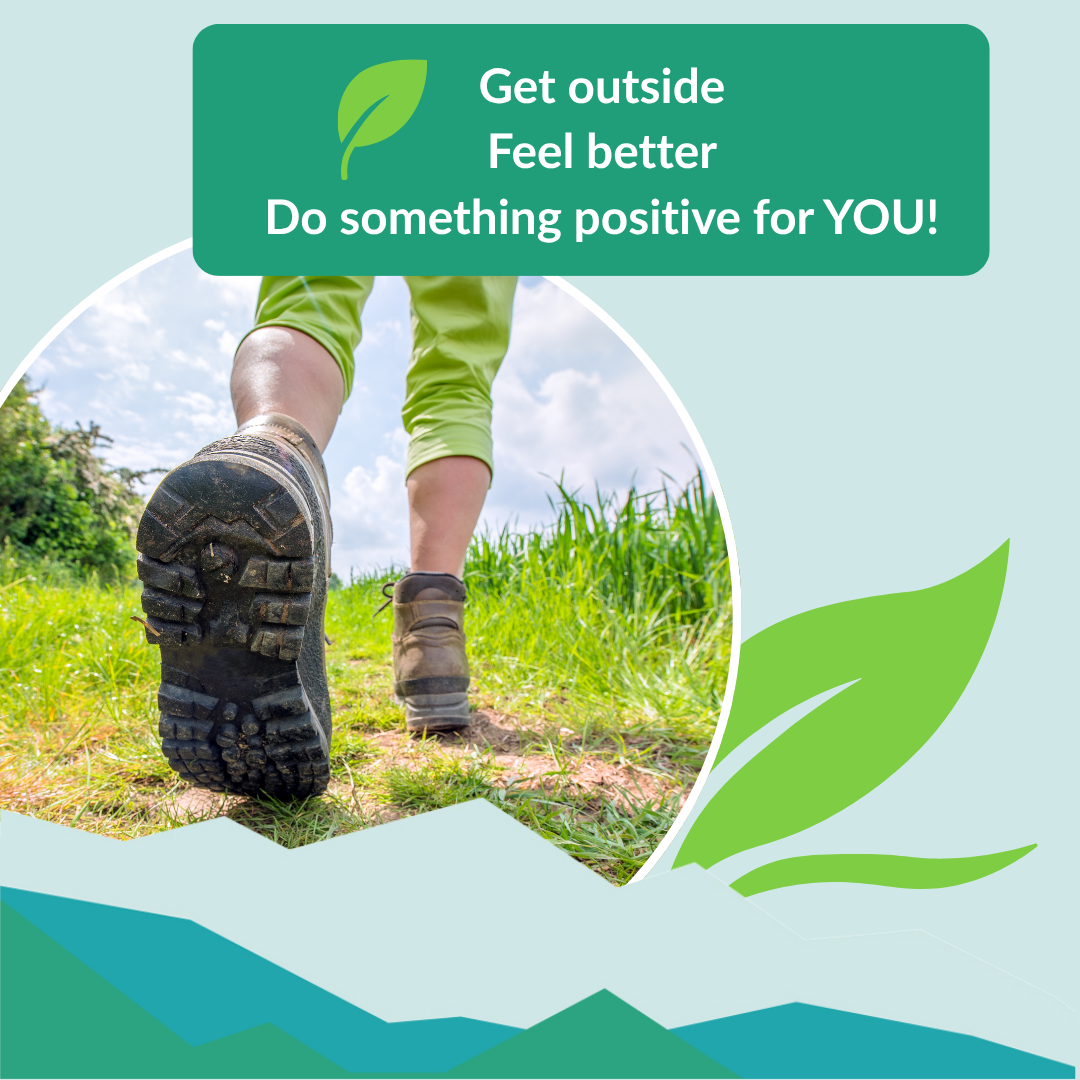 Get outside
Feel better
Do something positive for YOU!